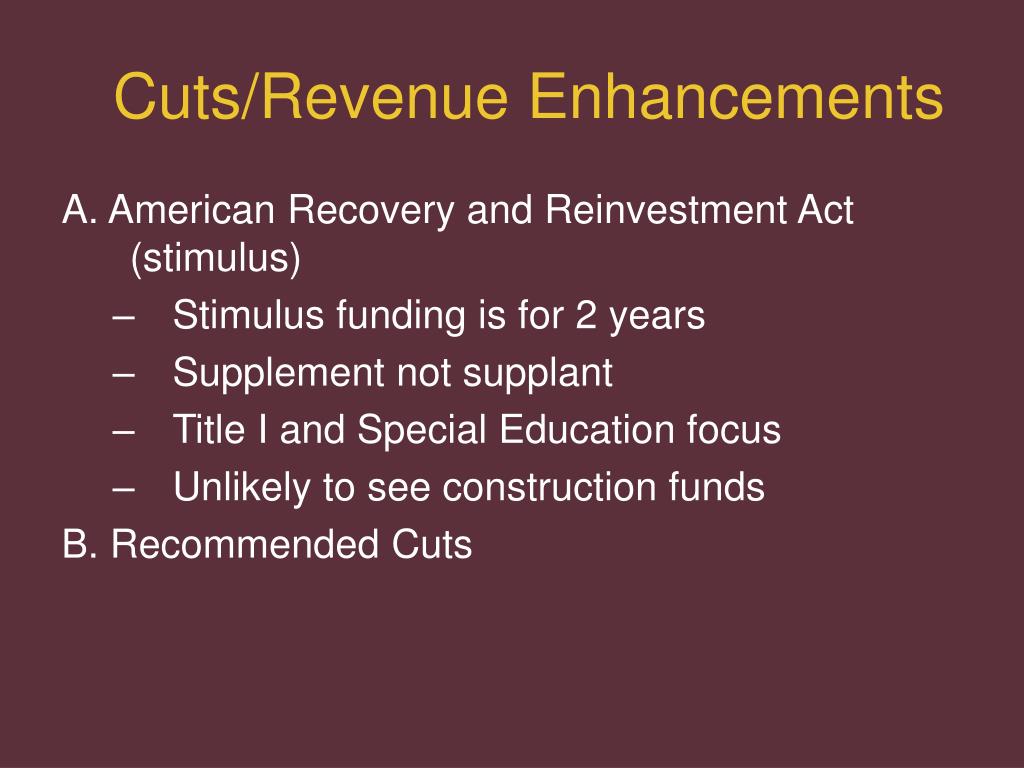 Cuts/Revenue Enhancements

A. American Recovery and Reinvestment Act (stimulus)
– Stimulus funding is for 2 years
– Supplement not supplant
– Title I and Special Education focus
– Unlikely to see construction funds
B. Recommended Cuts